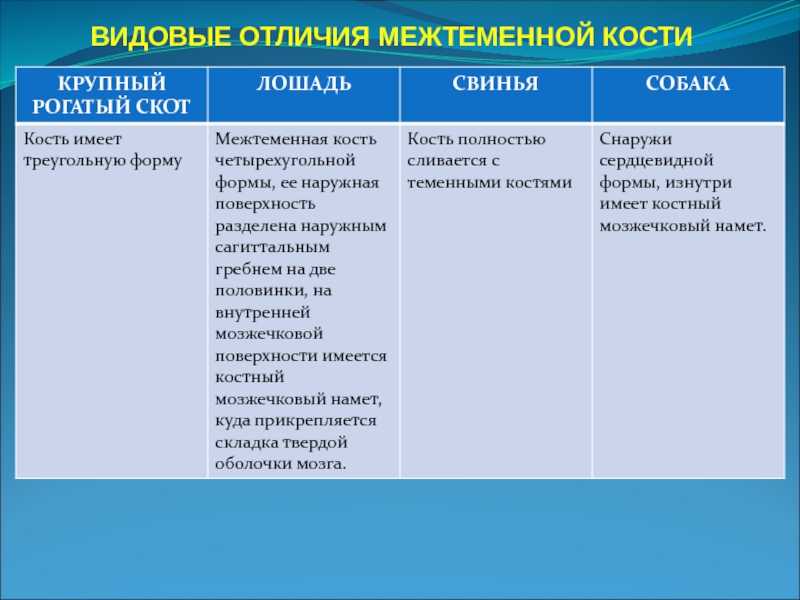 ВИДОВЫЕ ОТЛИЧИЯ МЕЖТЕМЕННОЙ КОСТИ

| КРУПНЫЙ РОГАТЫЙ СКОТ | ЛОШАДЬ | СВИНЬЯ | СОБАКА |
|---|---|---|---|
| Кость имеет треугольную форму | Межтеменная кость четырехугольной формы, ее наружная поверхность разделена наружным сагиттальным гребнем на две половинки, на внутренней мозжечковой поверхности имеется костный мозжечковый намет, куда прикрепляется складка твердой оболочки мозга. | Кость полностью сливается с теменными костями | Снаружи сердцевидной формы, изнутри имеет костный мозжечковый намет. |